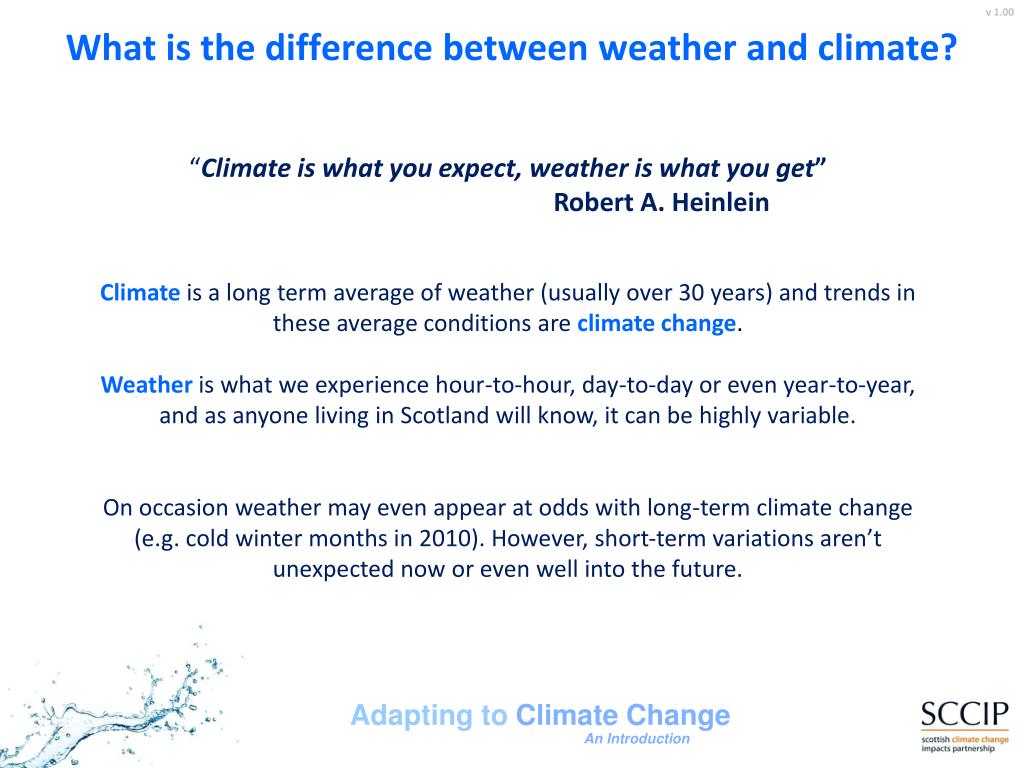 v 1.00

What is the difference between weather and climate?

“Climate is what you expect, weather is what you get”
Robert A. Heinlein

Climate is a long term average of weather (usually over 30 years) and trends in these average conditions are climate change.

Weather is what we experience hour-to-hour, day-to-day or even year-to-year, and as anyone living in Scotland will know, it can be highly variable.

On occasion weather may even appear at odds with long-term climate change (e.g. cold winter months in 2010). However, short-term variations aren’t unexpected now or even well into the future.

Adapting to Climate Change
An Introduction

SCCIP
scottish climate change impacts partnership